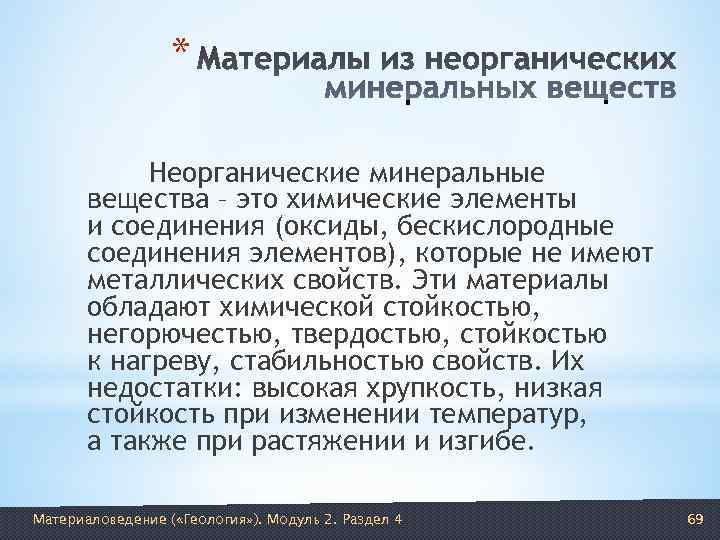 * Материалы из неорганических минеральных веществ

Неорганические минеральные вещества – это химические элементы и соединения (оксиды, бескислородные соединения элементов), которые не имеют металлических свойств. Эти материалы обладают химической стойкостью, негорючестью, твердостью, стойкостью к нагреву, стабильностью свойств. Их недостатки: высокая хрупкость, низкая стойкость при изменении температур, а также при растяжении и изгибе.

Материаловедение («Геология»). Модуль 2. Раздел 4

69